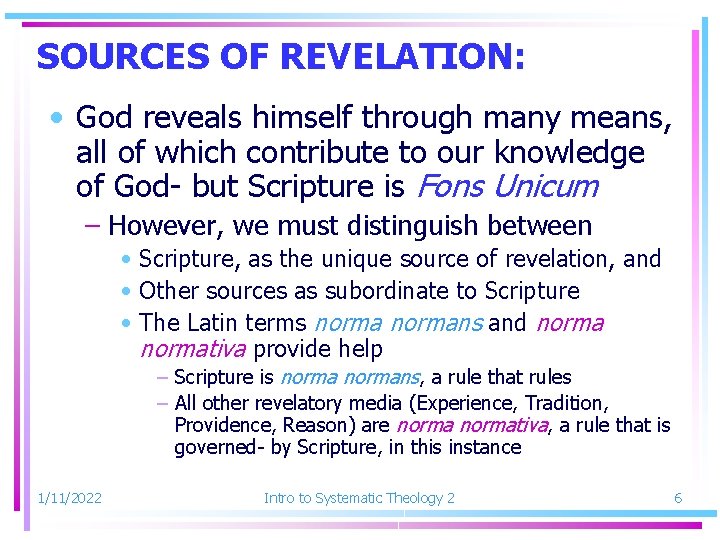 SOURCES OF REVELATION:

• God reveals himself through many means, all of which contribute to our knowledge of God- but Scripture is Fons Unicum

– However, we must distinguish between

• Scripture, as the unique source of revelation, and

• Other sources as subordinate to Scripture

• The Latin terms norma normans and norma normativa provide help

– Scripture is norma normans, a rule that rules

– All other revelatory media (Experience, Tradition, Providence, Reason) are norma normativa, a rule that is governed- by Scripture, in this instance

1/11/2022

Intro to Systematic Theology 2

6